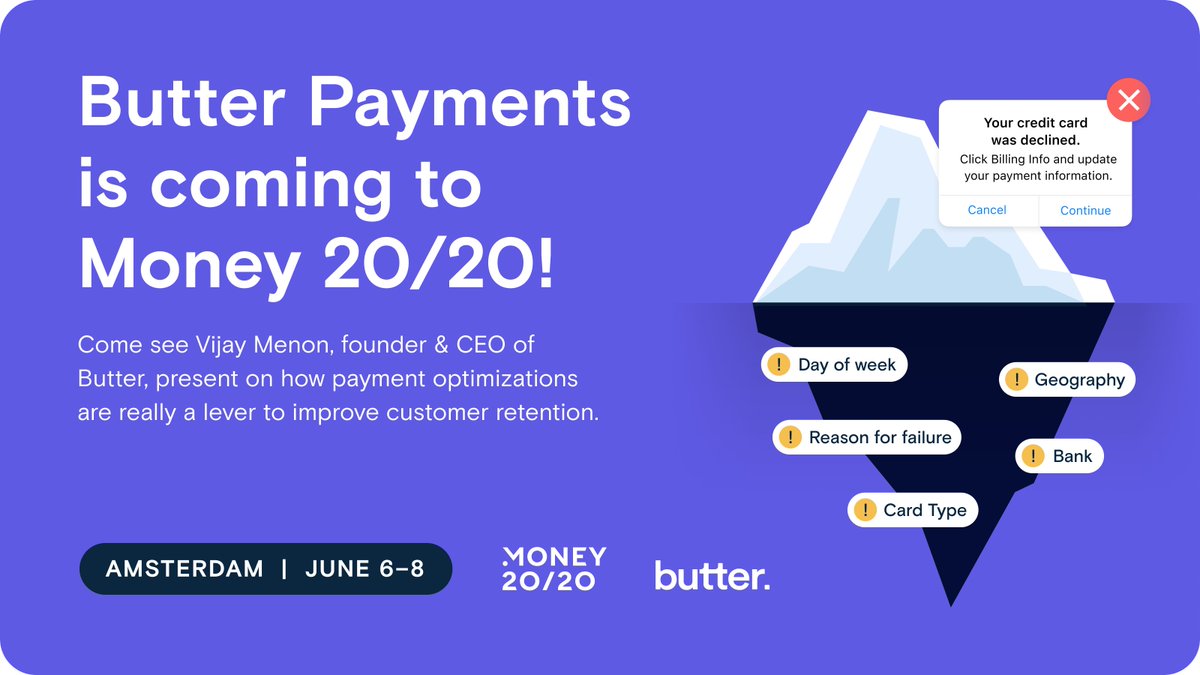 Butter Payments is coming to Money 20/20!

Come see Vijay Menon, founder & CEO of Butter, present on how payment optimizations are really a lever to improve customer retention.

AMSTERDAM | JUNE 6–8

MONEY 20/20

butter.

Your credit card was declined.
Click Billing Info and update your payment information.

Cancel
Continue

! Day of week
! Geography
! Reason for failure
! Bank
! Card Type